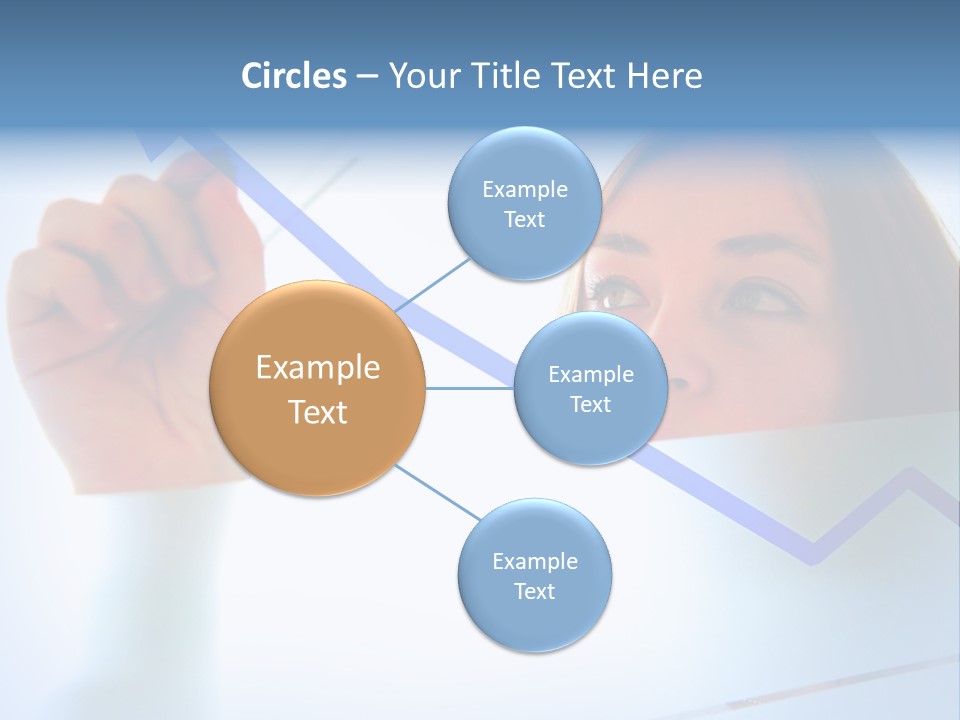 Circles – Your Title Text Here

Example Text

Example Text

Example Text

Example Text